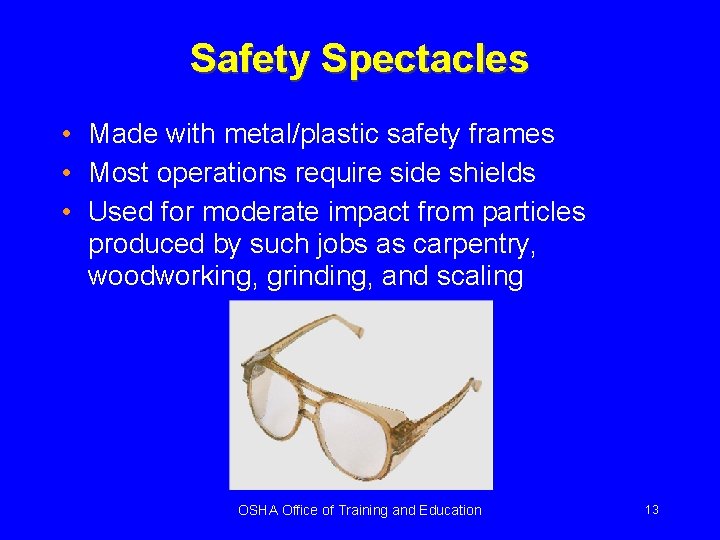 Safety Spectacles

• Made with metal/plastic safety frames
• Most operations require side shields
• Used for moderate impact from particles produced by such jobs as carpentry, woodworking, grinding, and scaling

OSHA Office of Training and Education

13